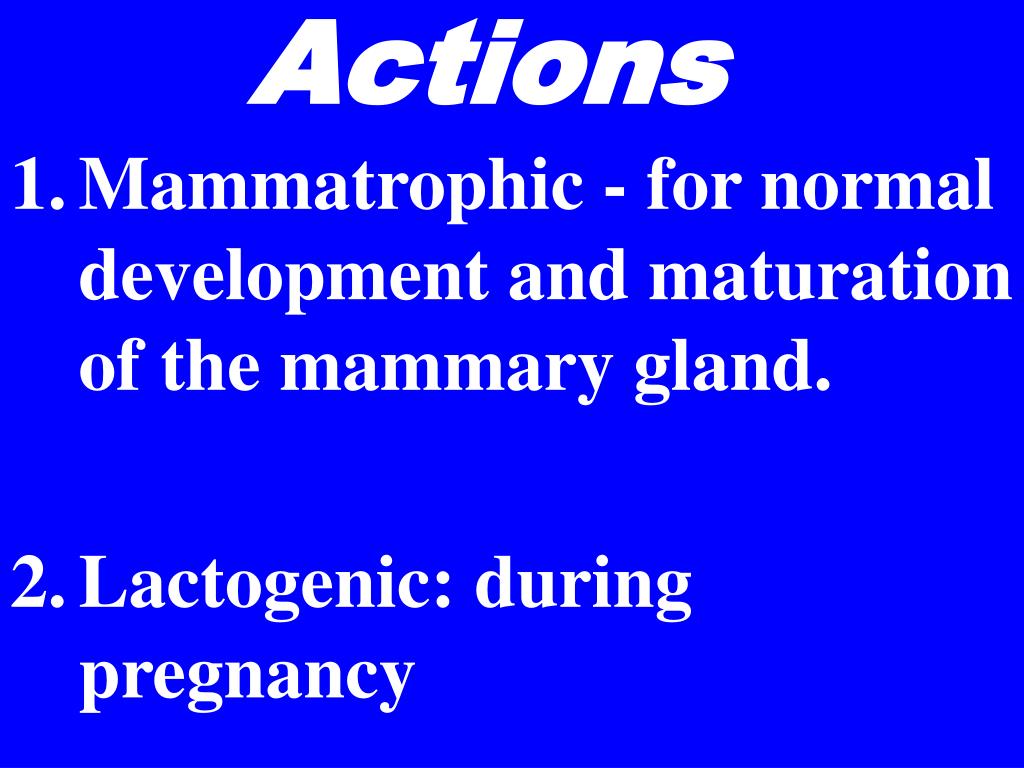 Actions

1. Mammatrophic - for normal development and maturation of the mammary gland.

2. Lactogenic: during pregnancy